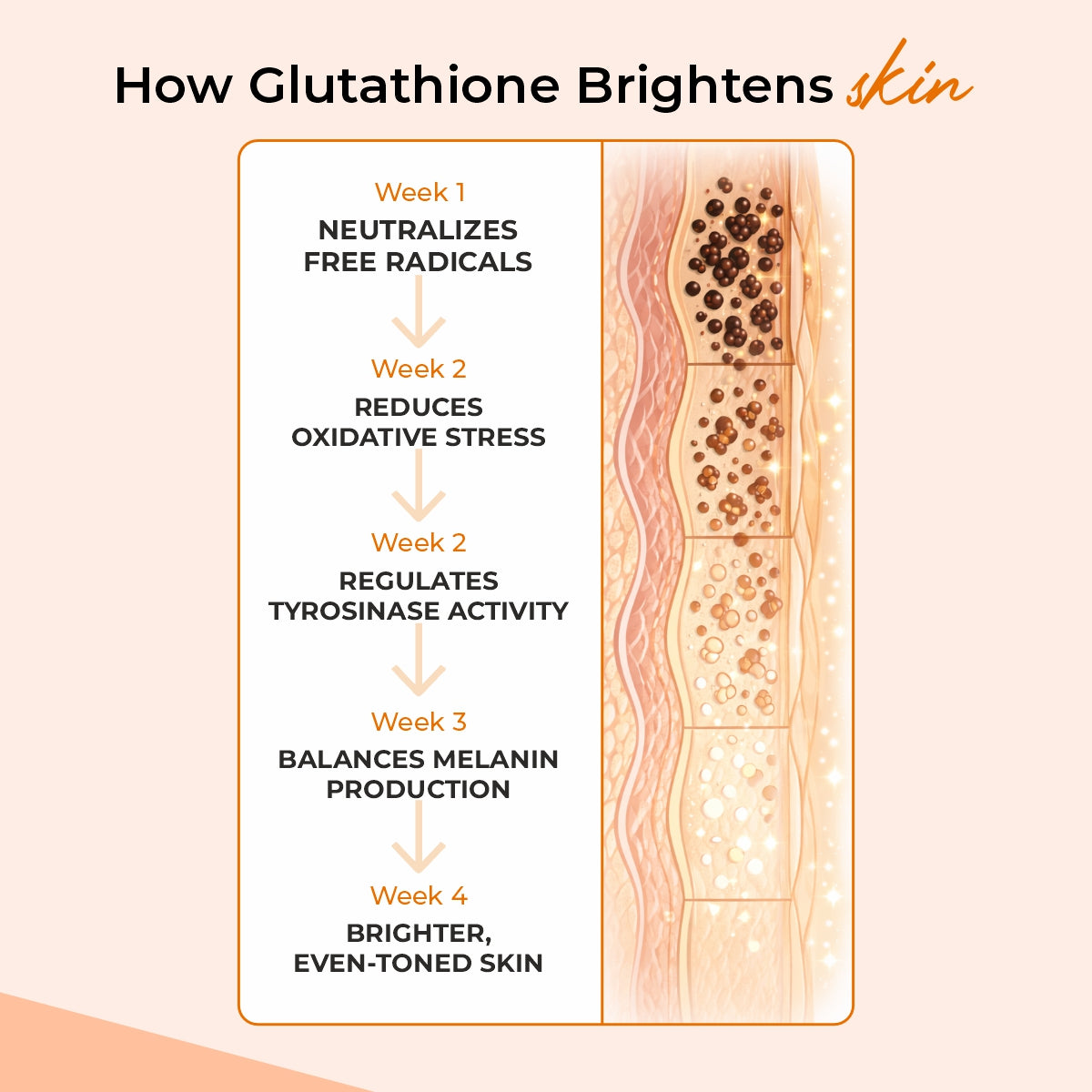 How Glutathione Brightens skin

Week 1
NEUTRALIZES FREE RADICALS

Week 2
REDUCES OXIDATIVE STRESS

Week 2
REGULATES TYROSINASE ACTIVITY

Week 3
BALANCES MELANIN PRODUCTION

Week 4
BRIGHTER, EVEN-TONED SKIN